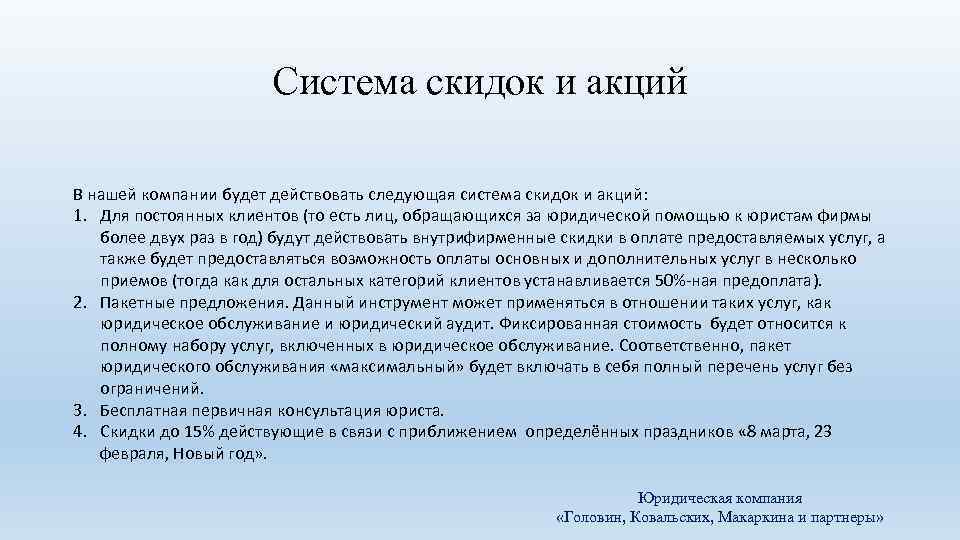 Система скидок и акций

В нашей компании будет действовать следующая система скидок и акций:
1. Для постоянных клиентов (то есть лиц, обращающихся за юридической помощью к юристам фирмы более двух раз в год) будут действовать внутрифирменные скидки в оплате предоставляемых услуг, а также будет предоставляться возможность оплаты основных и дополнительных услуг в несколько приемов (тогда как для остальных категорий клиентов устанавливается 50%-ная предоплата).
2. Пакетные предложения. Данный инструмент может применяться в отношении таких услуг, как юридическое обслуживание и юридический аудит. Фиксированная стоимость будет относится к полному набору услуг, включенных в юридическое обслуживание. Соответственно, пакет юридического обслуживания «максимальный» будет включать в себя полный перечень услуг без ограничений.
3. Бесплатная первичная консультация юриста.
4. Скидки до 15% действующие в связи с приближением определённых праздников «8 марта, 23 февраля, Новый год».

Юридическая компания
«Головин, Ковальских, Макаркина и партнеры»